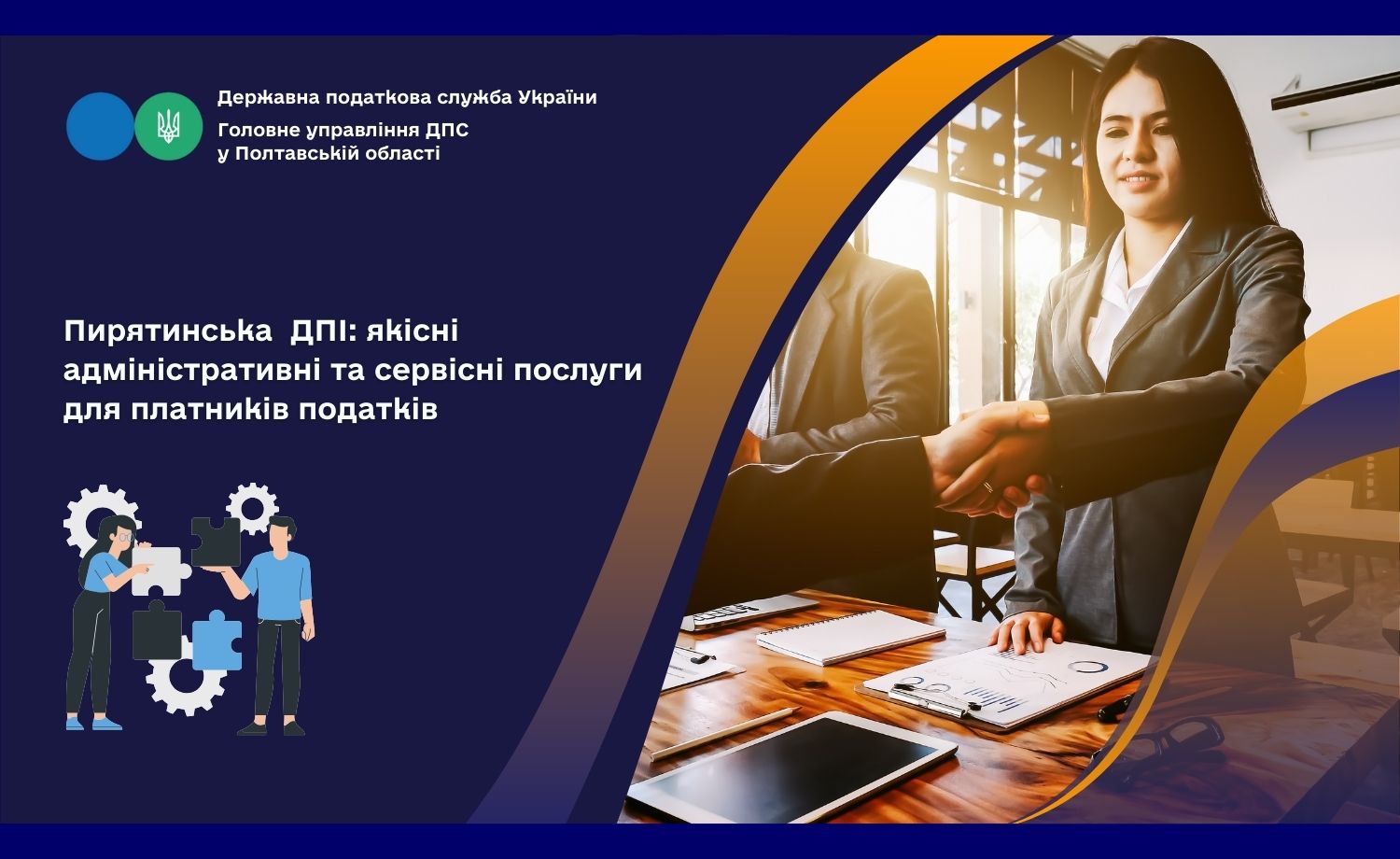 Державна податкова служба України
Головне управління ДПС у Полтавській області

Пирятинська ДПІ: якісні адміністративні та сервісні послуги для платників податків